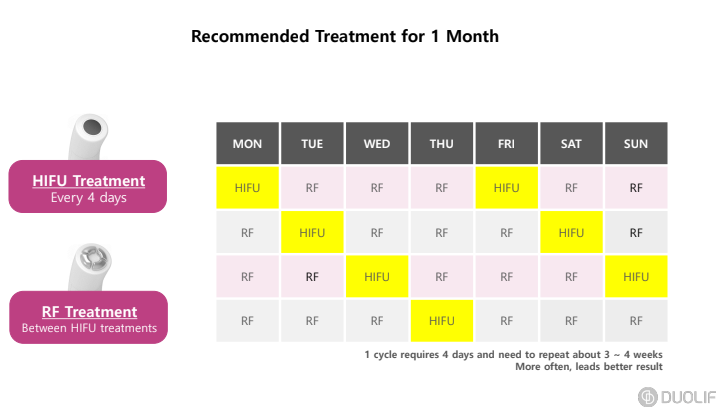 Recommended Treatment for 1 Month

HIFU Treatment
Every 4 days

RF Treatment
Between HIFU treatments

| MON | TUE | WED | THU | FRI | SAT | SUN |
|---|---|---|---|---|---|---|
| HIFU | RF | RF | RF | HIFU | RF | RF |
| RF | HIFU | RF | RF | RF | HIFU | RF |
| RF | RF | HIFU | RF | RF | RF | HIFU |
| RF | RF | RF | HIFU | RF | RF | RF |

1 cycle requires 4 days and need to repeat about 3 ~ 4 weeks
More often, leads better result

DUOLIF